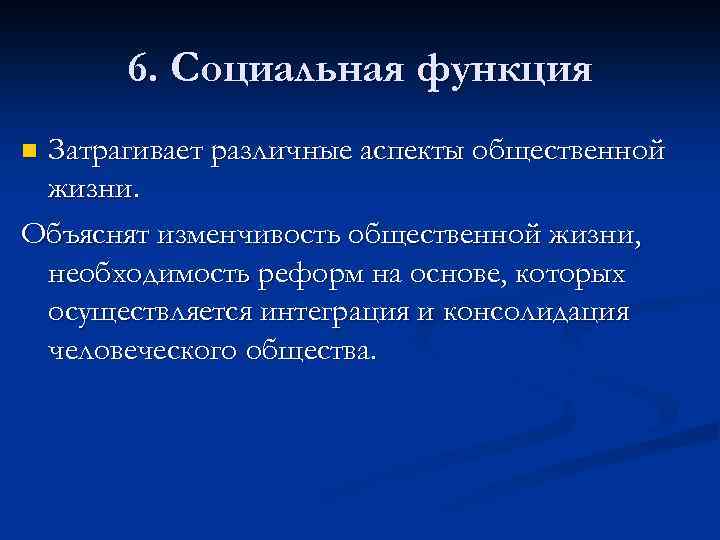 6. Социальная функция

Затрагивает различные аспекты общественной жизни.

Объяснят изменчивость общественной жизни, необходимость реформ на основе, которых осуществляется интеграция и консолидация человеческого общества.